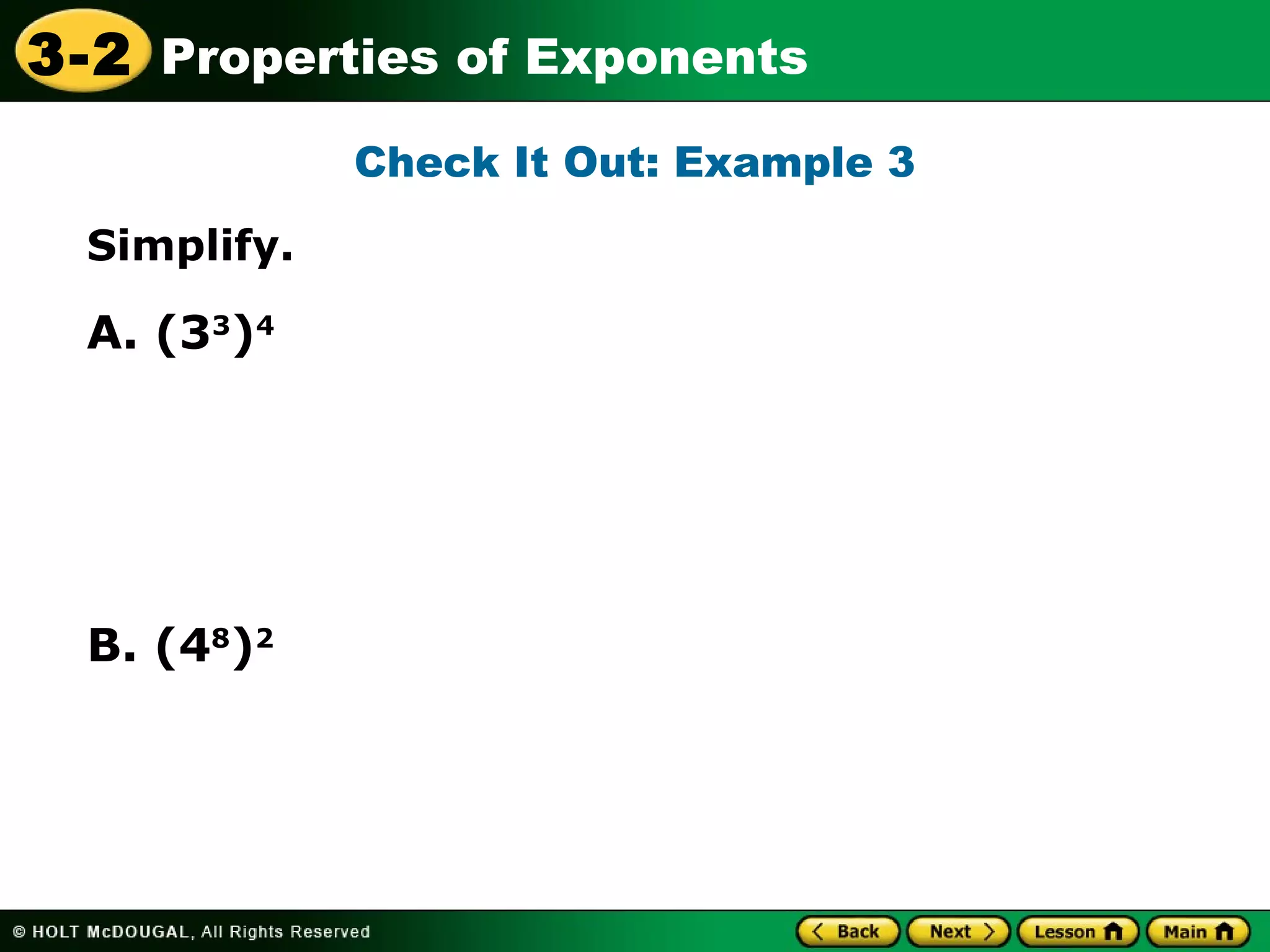 3-2 Properties of Exponents

Check It Out: Example 3

Simplify.

A. $(3^3)^4$

B. $(4^8)^2$

© HOLT McDOUGAL, All Rights Reserved

Back Next Lesson Main